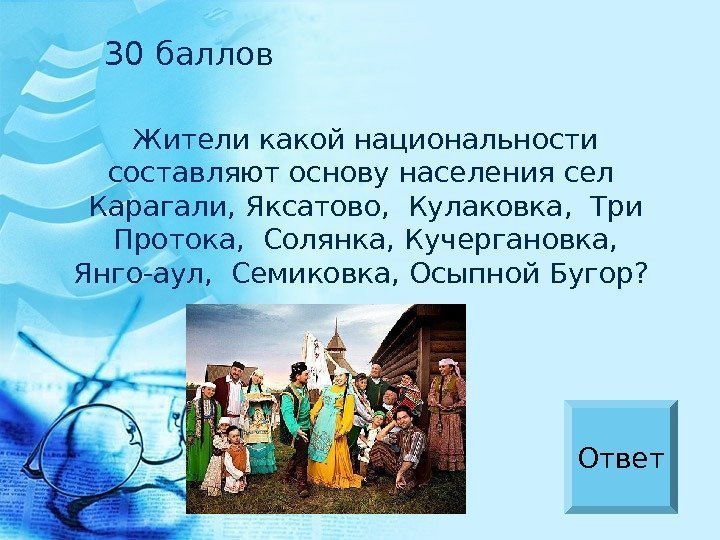 30 баллов

Жители какой национальности составляют основу населения сел Карагали, Яксатово, Кулаковка, Три Протока, Солянка, Кучергановка, Янго-аул, Семиковка, Осыпной Бугор?

Ответ